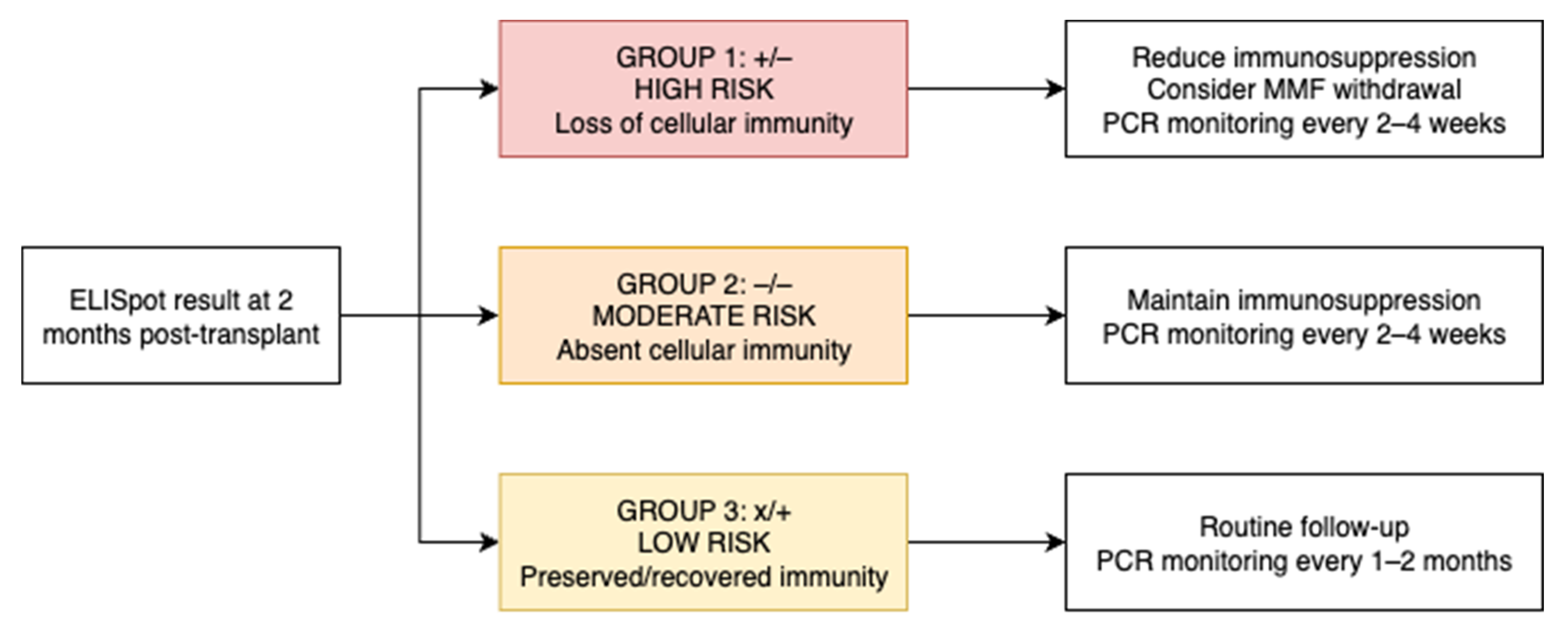 ELISpot result at 2 months post-transplant

GROUP 1: +/–
HIGH RISK
Loss of cellular immunity

Reduce immunosuppression
Consider MMF withdrawal
PCR monitoring every 2–4 weeks

GROUP 2: –/–
MODERATE RISK
Absent cellular immunity

Maintain immunosuppression
PCR monitoring every 2–4 weeks

GROUP 3: x/+
LOW RISK
Preserved/recovered immunity

Routine follow-up
PCR monitoring every 1–2 months